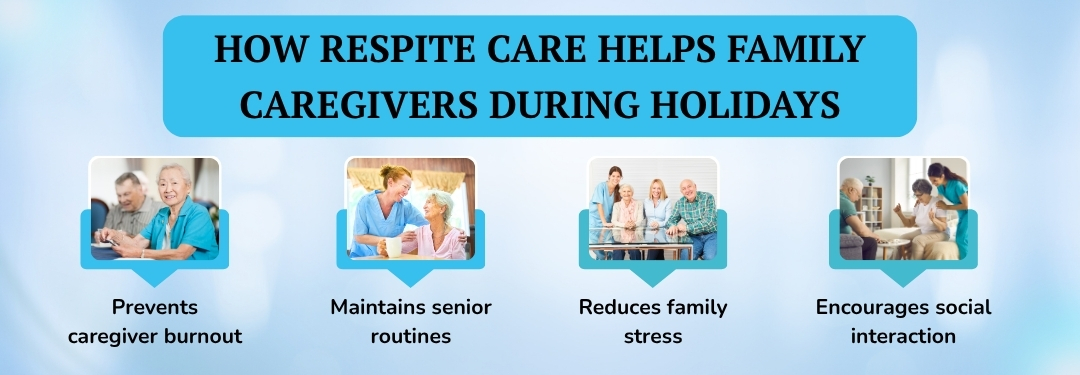 HOW RESPITE CARE HELPS FAMILY CAREGIVERS DURING HOLIDAYS

Prevents caregiver burnout

Maintains senior routines

Reduces family stress

Encourages social interaction